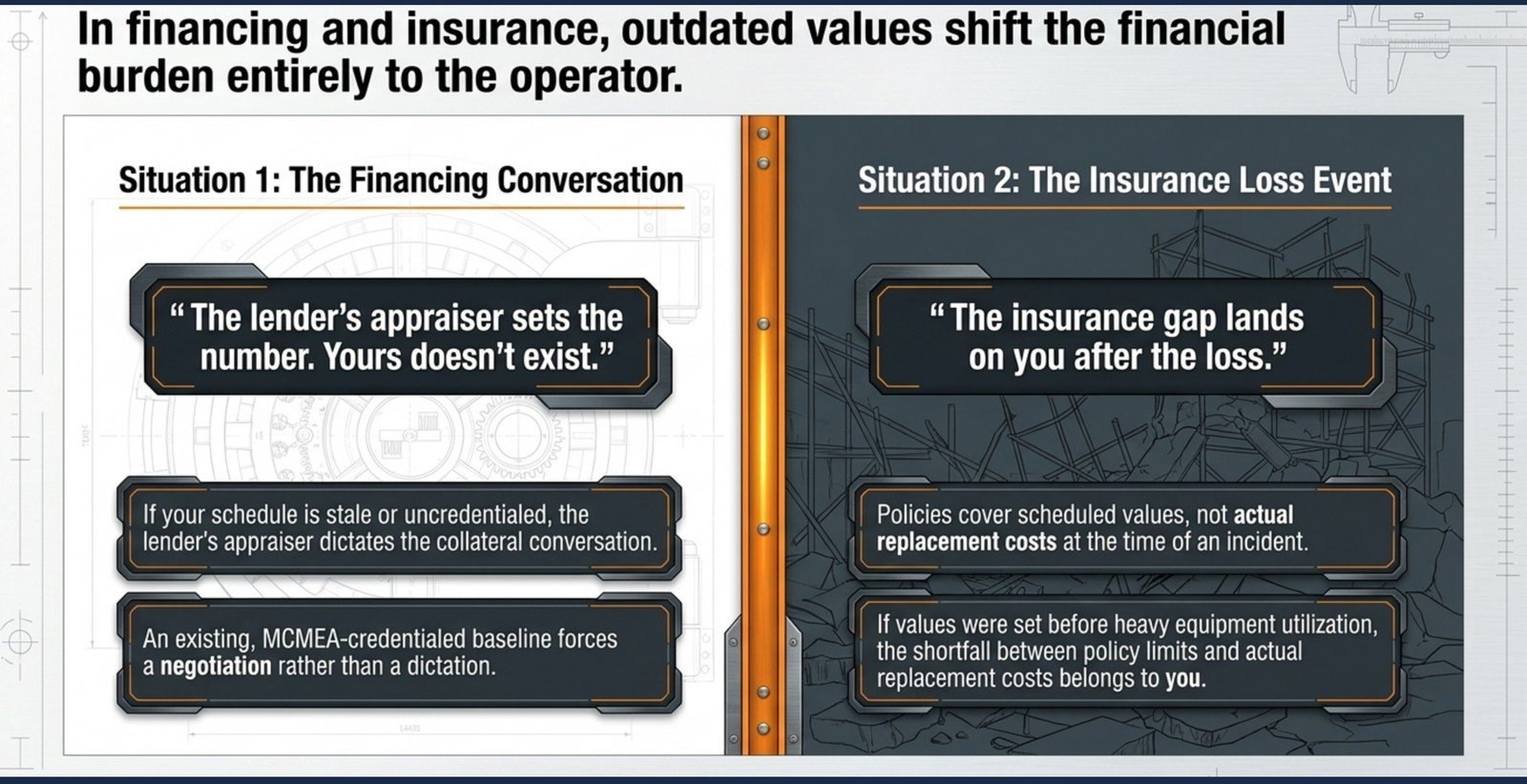 In financing and insurance, outdated values shift the financial burden entirely to the operator.

Situation 1: The Financing Conversation

“The lender’s appraiser sets the number. Yours doesn’t exist.”

If your schedule is stale or uncredentialed, the lender's appraiser dictates the collateral conversation.

An existing, MCMEA-credentialed baseline forces a negotiation rather than a dictation.

Situation 2: The Insurance Loss Event

“The insurance gap lands on you after the loss.”

Policies cover scheduled values, not actual replacement costs at the time of an incident.

If values were set before heavy equipment utilization, the shortfall between policy limits and actual replacement costs belongs to you.